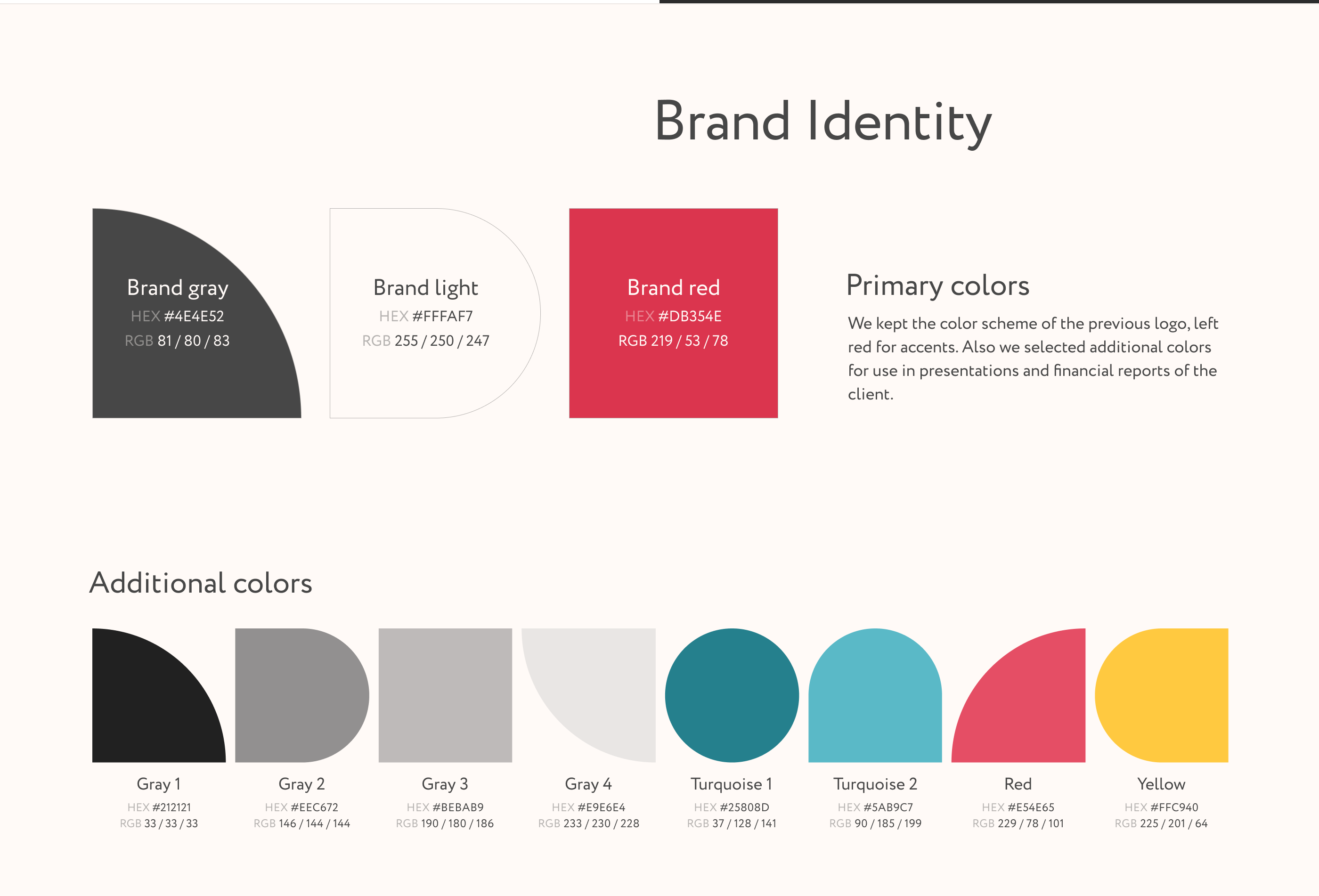 Brand Identity

Brand gray
HEX #4E4E52
RGB 81 / 80 / 83

Brand light
HEX #FFFAF7
RGB 255 / 250 / 247

Brand red
HEX #DB354E
RGB 219 / 53 / 78

Primary colors

We kept the color scheme of the previous logo, left red for accents. Also we selected additional colors for use in presentations and financial reports of the client.

Additional colors

Gray 1
HEX #212121
RGB 33 / 33 / 33

Gray 2
HEX #EEC672
RGB 146 / 144 / 144

Gray 3
HEX #BEBAB9
RGB 190 / 180 / 186

Gray 4
HEX #E9E6E4
RGB 233 / 230 / 228

Turquoise 1
HEX #25808D
RGB 37 / 128 / 141

Turquoise 2
HEX #5AB9C7
RGB 90 / 185 / 199

Red
HEX #E54E65
RGB 229 / 78 / 101

Yellow
HEX #FFC940
RGB 225 / 201 / 64